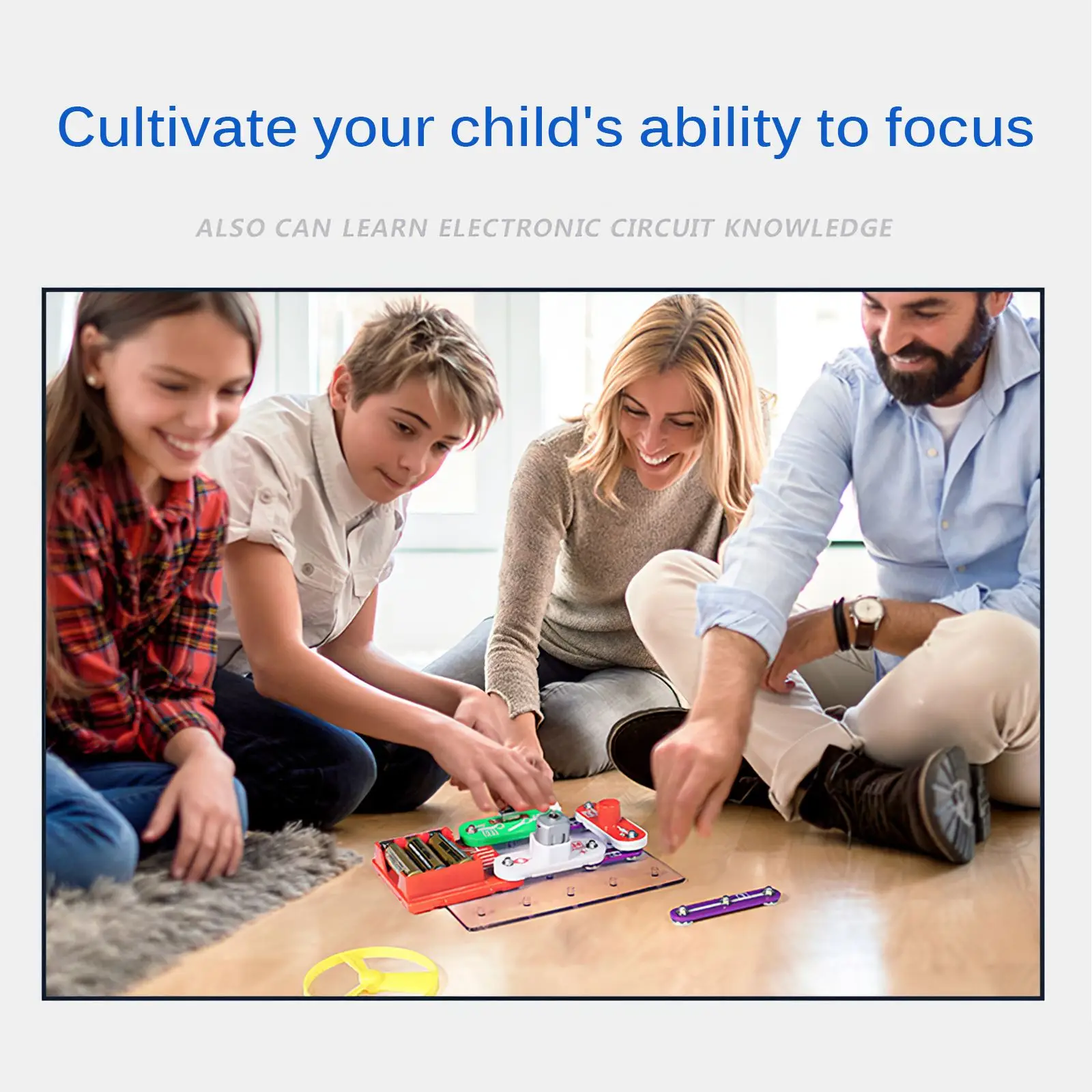 Cultivate your child's ability to focus

ALSO CAN LEARN ELECTRONIC CIRCUIT KNOWLEDGE